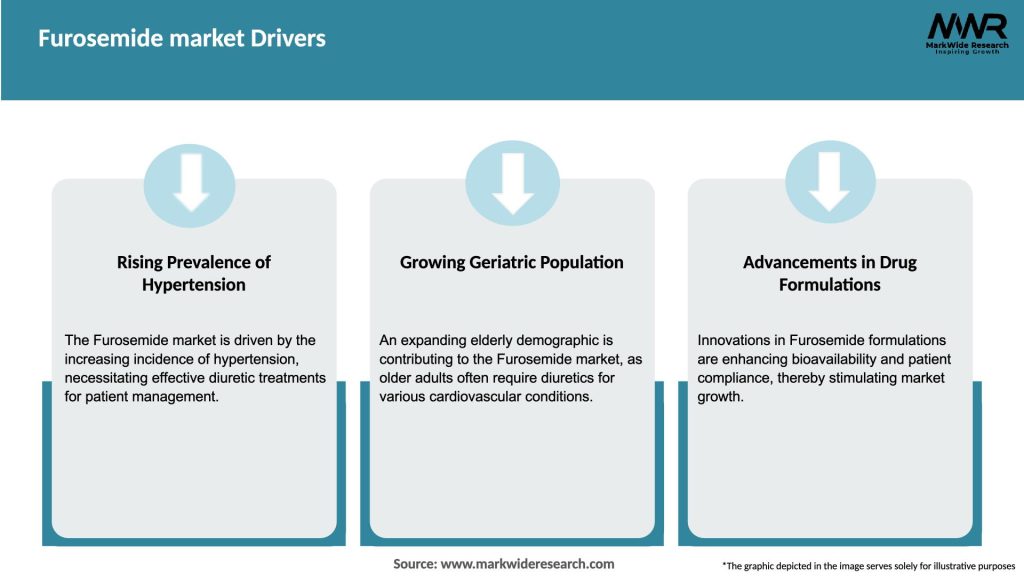 Furosemide market Drivers

MWR
MarkWide Research
Inspiring Growth

Rising Prevalence of Hypertension

The Furosemide market is driven by the increasing incidence of hypertension, necessitating effective diuretic treatments for patient management.

Growing Geriatric Population

An expanding elderly demographic is contributing to the Furosemide market, as older adults often require diuretics for various cardiovascular conditions.

Advancements in Drug Formulations

Innovations in Furosemide formulations are enhancing bioavailability and patient compliance, thereby stimulating market growth.

Source: www.markwideresearch.com

*The graphic depicted in the image serves solely for illustrative purposes